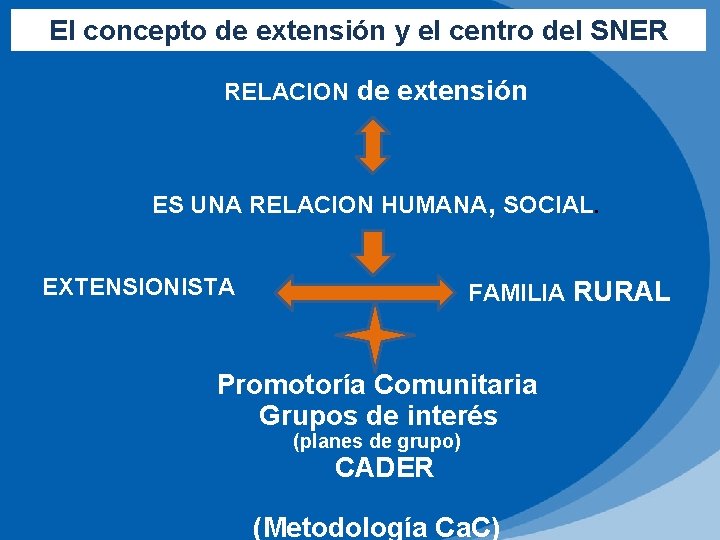 El concepto de extensión y el centro del SNER

RELACION de extensión

ES UNA RELACION HUMANA, SOCIAL.

EXTENSIONISTA

FAMILIA RURAL

Promotoría Comunitaria
Grupos de interés
(planes de grupo)
CADER

(Metodología CaC)